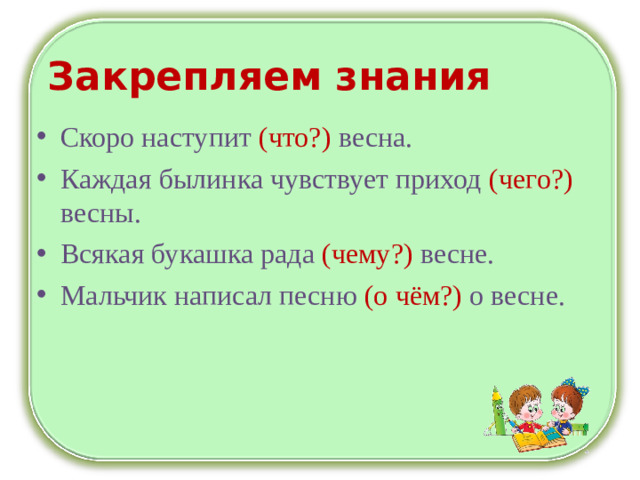 Закрепляем знания

• Скоро наступит (что?) весна.
• Каждая былинка чувствует приход (чего?) весны.
• Всякая букашка рада (чему?) весне.
• Мальчик написал песню (о чём?) о весне.